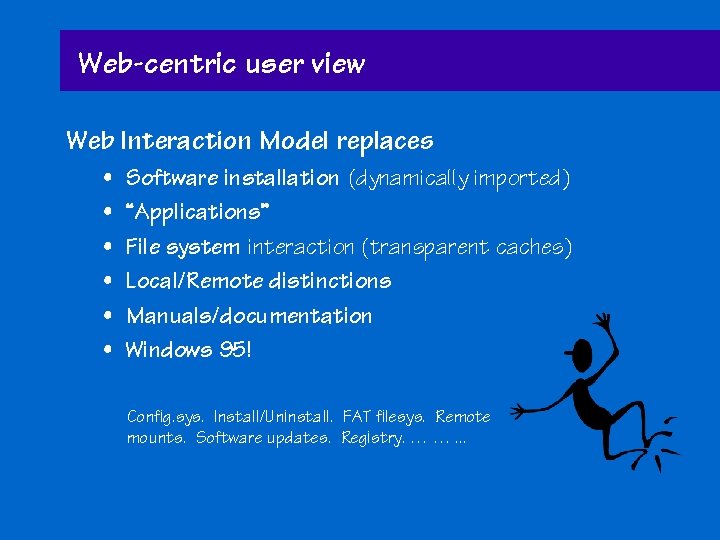 Web-centric user view

Web Interaction Model replaces

• Software installation (dynamically imported)
• "Applications"
• File system interaction (transparent caches)
• Local/Remote distinctions
• Manuals/documentation
• Windows 95!

Config.sys. Install/Uninstall. FAT filesys. Remote mounts. Software updates. Registry. ... ... ...